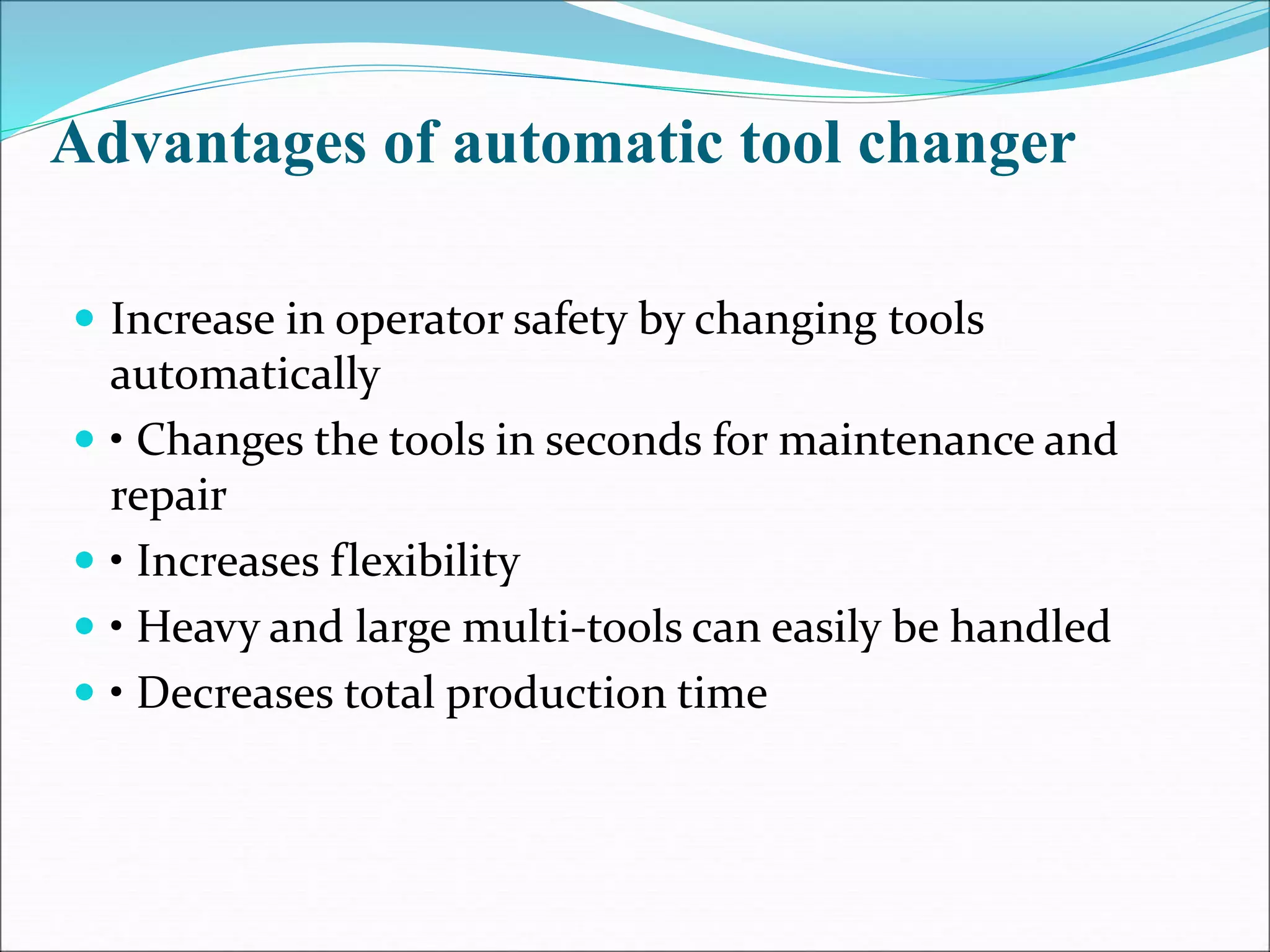 Advantages of automatic tool changer

- Increase in operator safety by changing tools automatically
- • Changes the tools in seconds for maintenance and repair
- • Increases flexibility
- • Heavy and large multi-tools can easily be handled
- • Decreases total production time